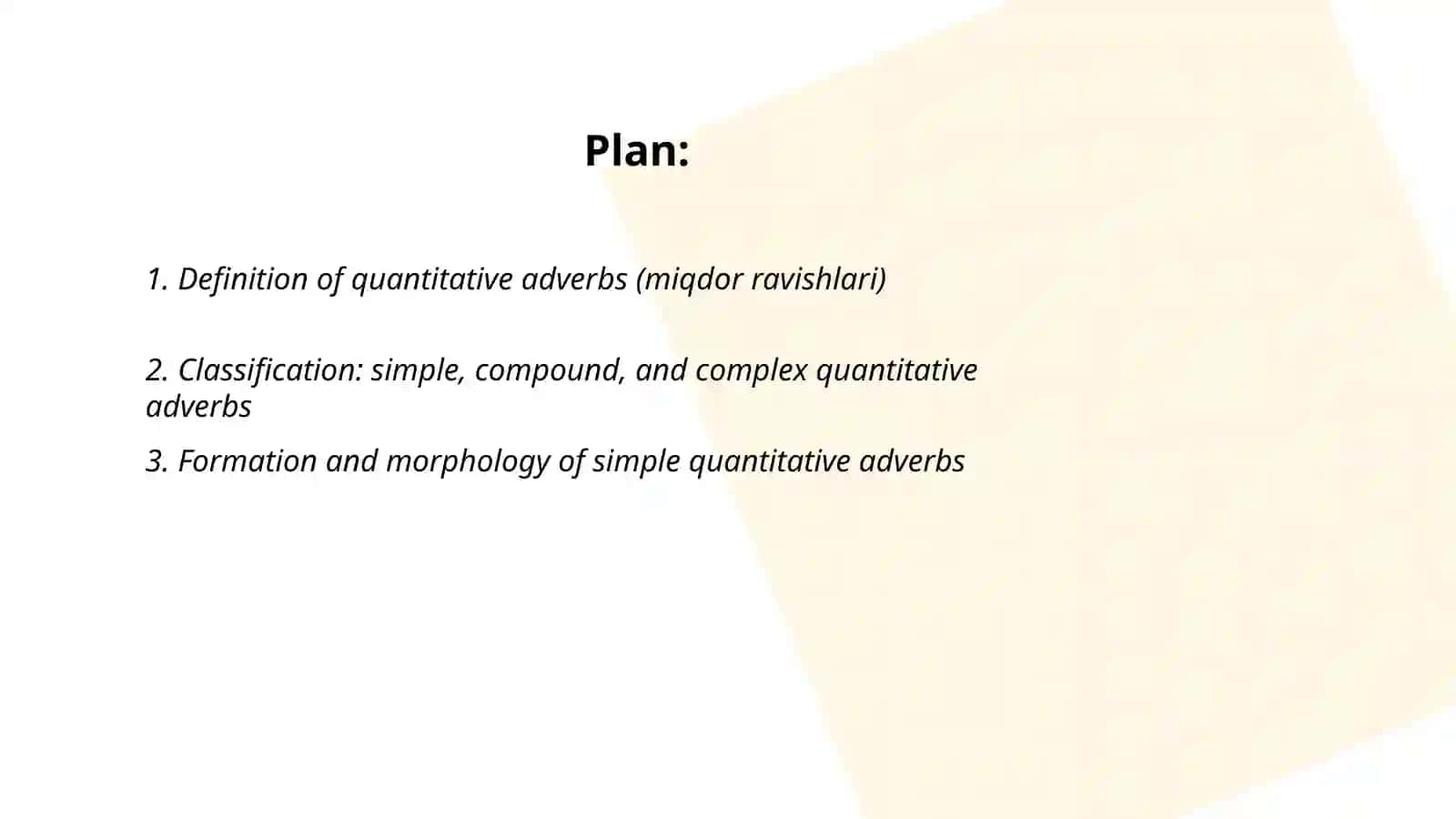 Plan:

1. Definition of quantitative adverbs (miqdor ravishlari)

2. Classification: simple, compound, and complex quantitative adverbs

3. Formation and morphology of simple quantitative adverbs